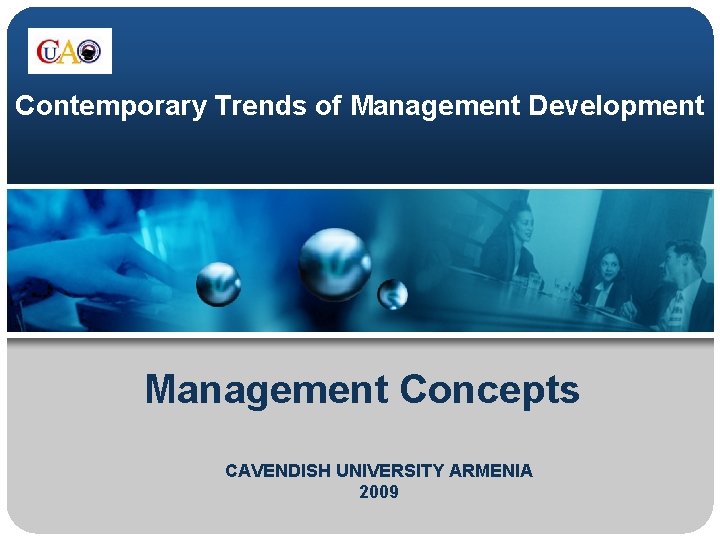 CUA

Contemporary Trends of Management Development

Management Concepts

CAVENDISH UNIVERSITY ARMENIA
2009